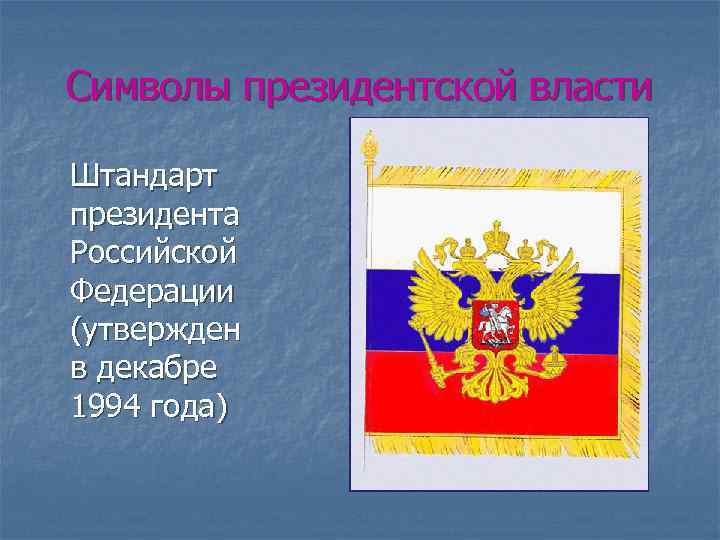 Символы президентской власти

Штандарт президента Российской Федерации (утвержден в декабре 1994 года)